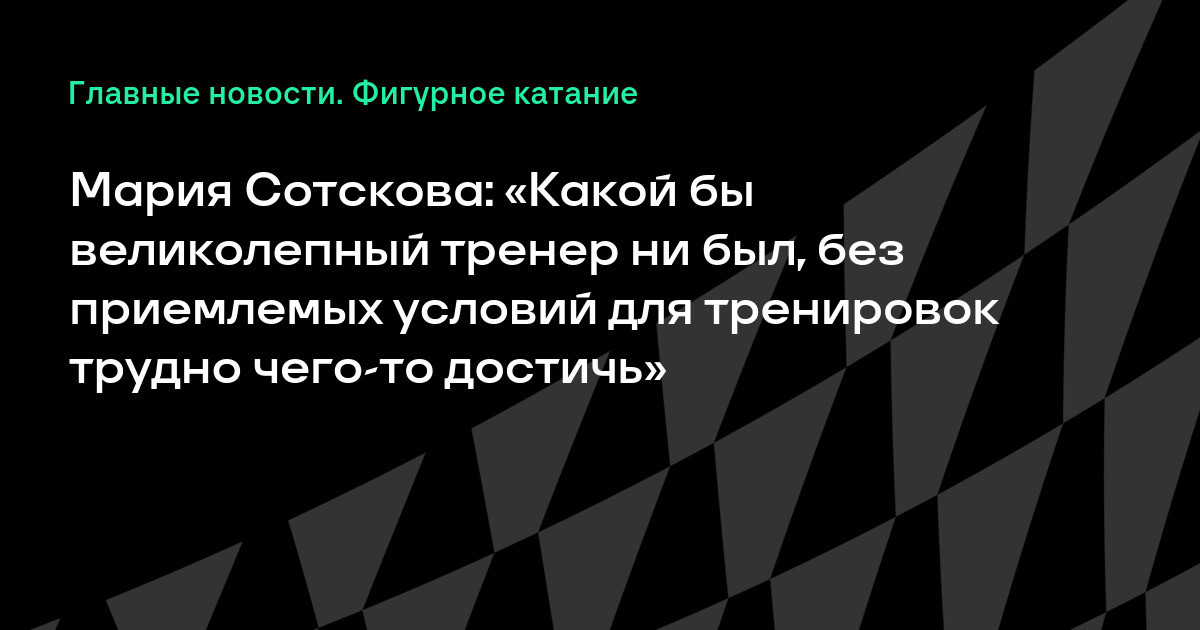 Главные новости. Фигурное катание

Мария Сотскова: «Какой бы великолепный тренер ни был, без приемлемых условий для тренировок трудно чего-то достичь»